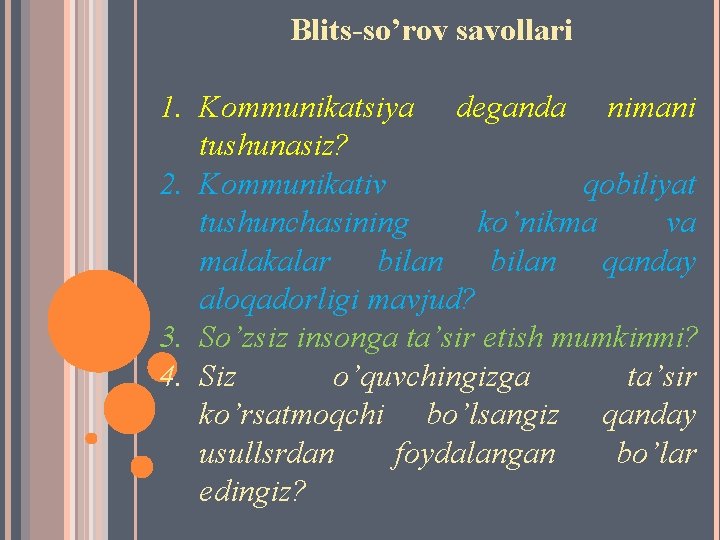 Blits-so’rov savollari

1. Kommunikatsiya deganda nimani tushunasiz?
2. Kommunikativ qobiliyat tushunchasining ko’nikma va malakalar bilan bilan qanday aloqadorligi mavjud?
3. So’zsiz insonga ta’sir etish mumkinmi?
4. Siz o’quvchingizga ta’sir ko’rsatmoqchi bo’lsangiz qanday usullsrdan foydalangan bo’lar edingiz?